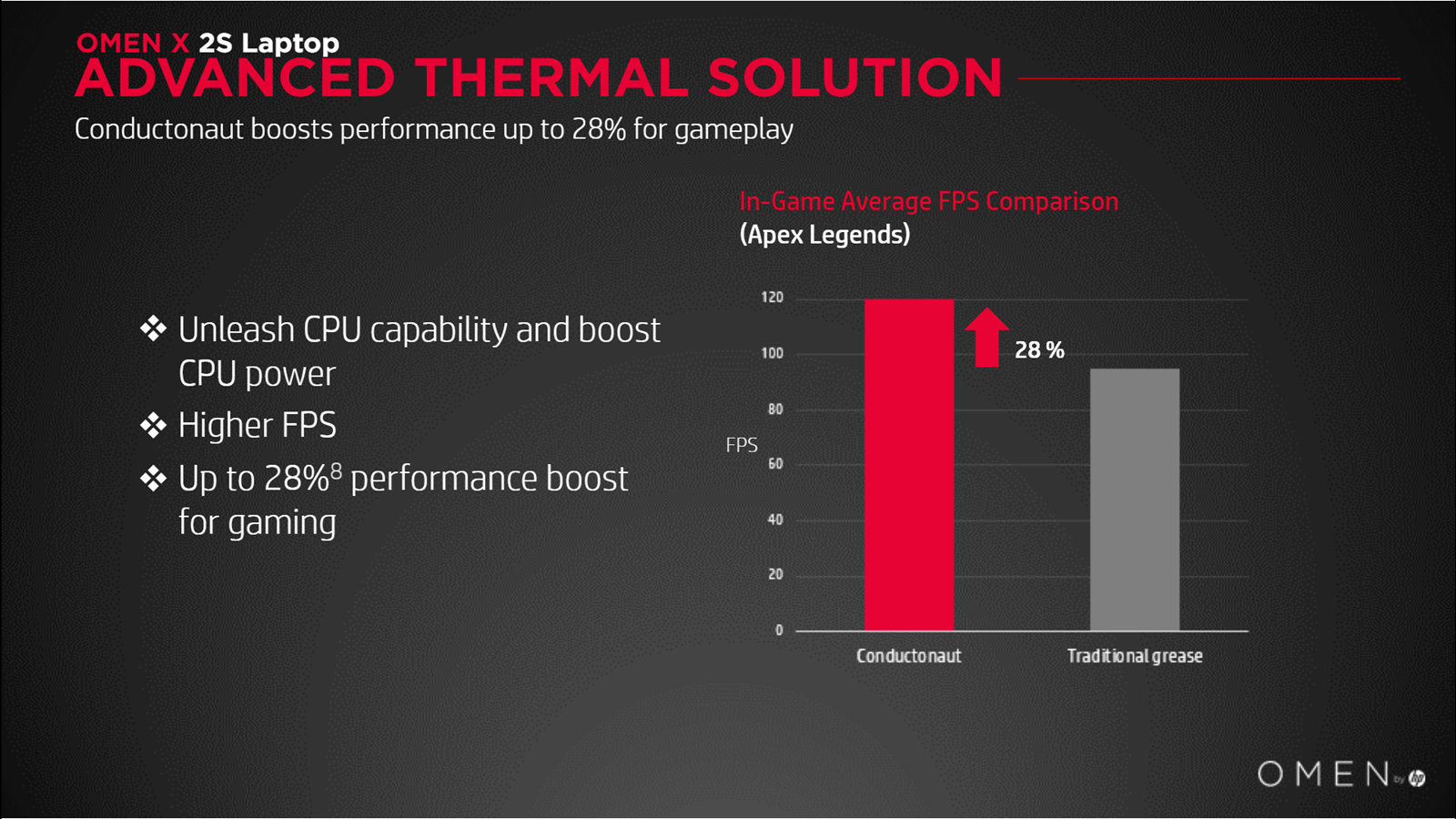 OMEN X 2S Laptop
ADVANCED THERMAL SOLUTION
Conductonaut boosts performance up to 28% for gameplay

❖ Unleash CPU capability and boost CPU power
❖ Higher FPS
❖ Up to 28%$^8$ performance boost for gaming

In-Game Average FPS Comparison
(Apex Legends)

120
100
80
60
40
20
0
FPS
28 %
Conductonaut
Traditional grease

OMEN by hp